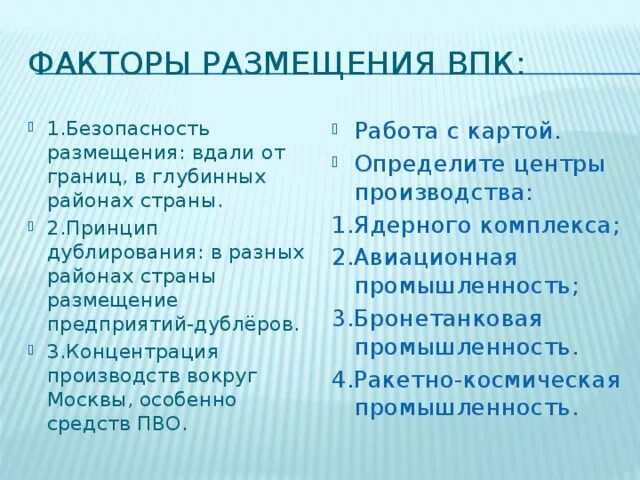 ФАКТОРЫ РАЗМЕЩЕНИЯ ВПК:

1.Безопасность размещения: вдали от границ, в глубинных районах страны.

2.Принцип дублирования: в разных районах страны размещение предприятий-дублёров.

3.Концентрация производств вокруг Москвы, особенно средств ПВО.

Работа с картой.

Определите центры производства:

1.Ядерного комплекса;

2.Авиационная промышленность;

3.Бронетанковая промышленность.

4.Ракетно-космическая промышленность.